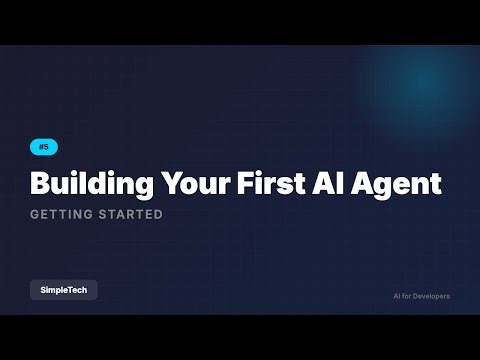 #5

Building Your First AI Agent

GETTING STARTED

SimpleTech

AI for Developers